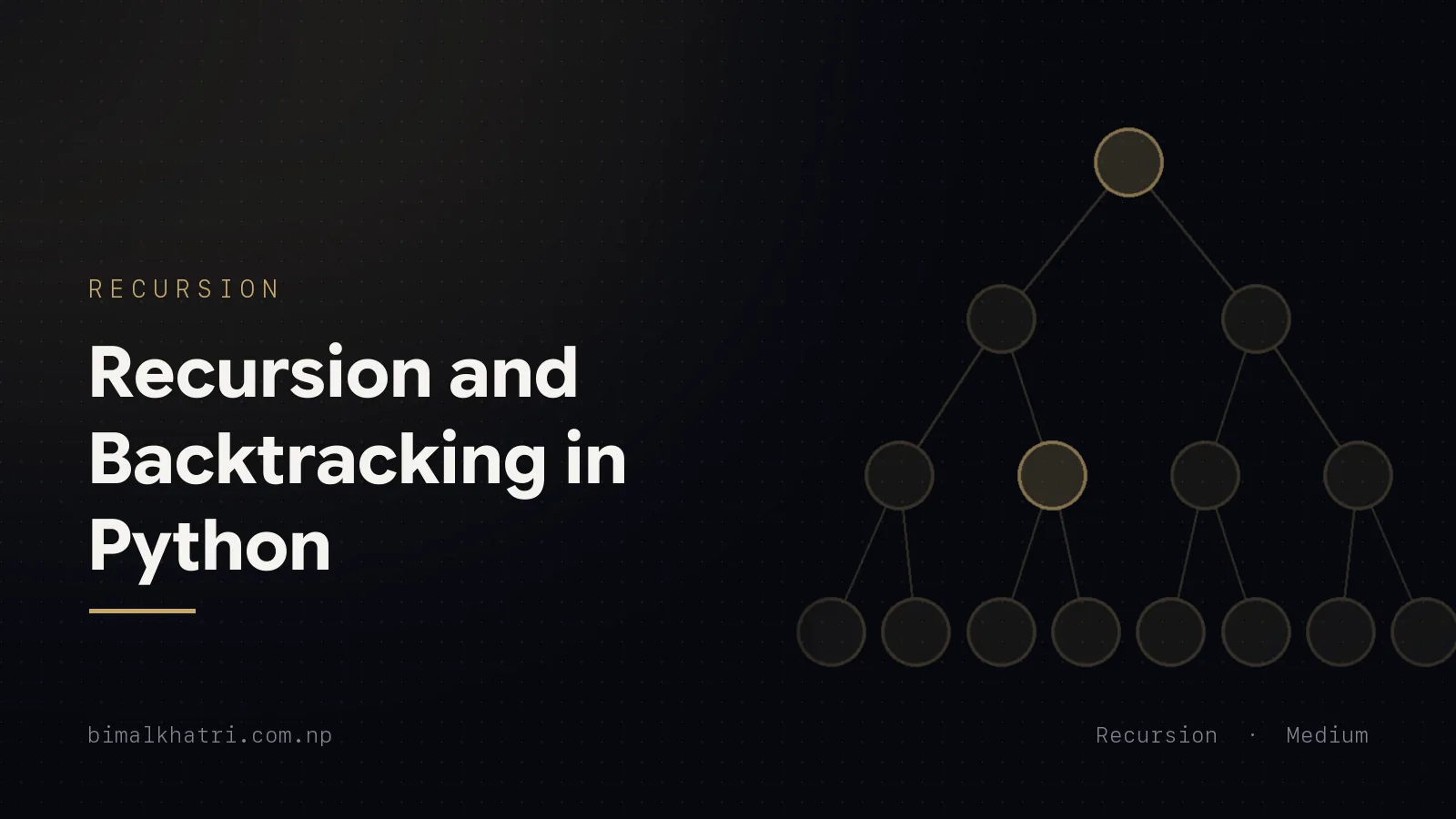 RECURSION

Recursion and Backtracking in Python

bimalkhatri.com.np

Recursion · Medium